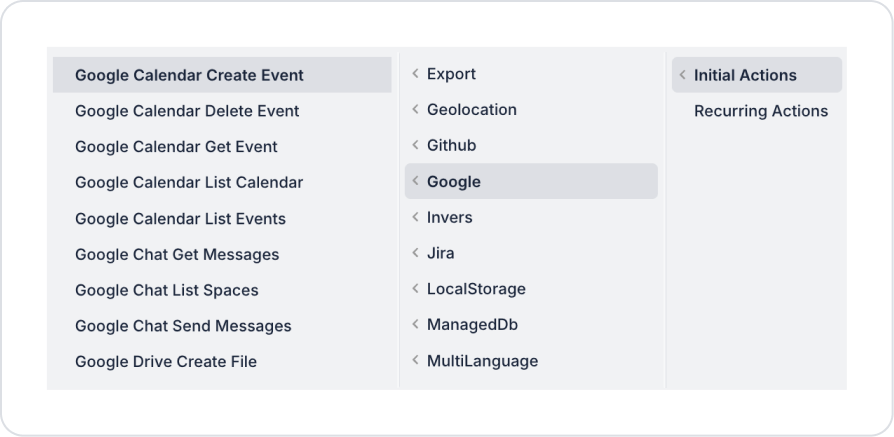 Google Calendar Create Event
Google Calendar Delete Event
Google Calendar Get Event
Google Calendar List Calendar
Google Calendar List Events
Google Chat Get Messages
Google Chat List Spaces
Google Chat Send Messages
Google Drive Create File

Export
Geolocation
Github
Google
Invers
Jira
LocalStorage
ManagedDb
MultiLanguage

Initial Actions
Recurring Actions